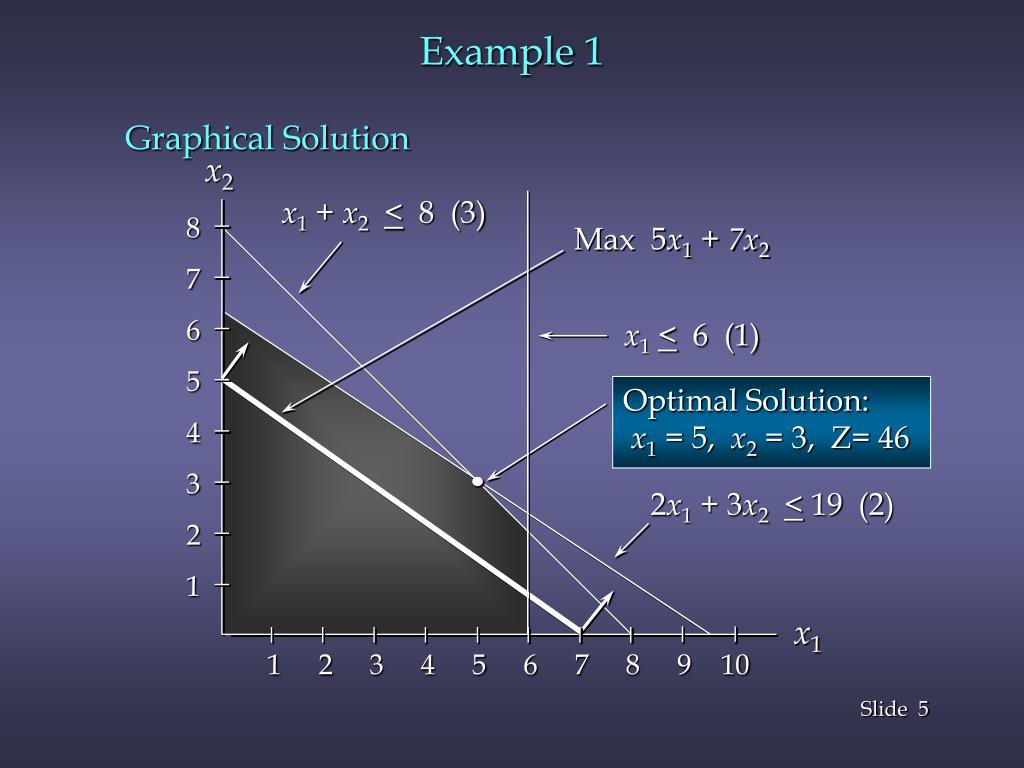 Example 1

Graphical Solution

$x_2$

$x_1 + x_2 \leq 8$ (3)

Max $5x_1 + 7x_2$

$x_1 \leq 6$ (1)

Optimal Solution:
$x_1 = 5$, $x_2 = 3$, $Z = 46$

$2x_1 + 3x_2 \leq 19$ (2)

8
7
6
5
4
3
2
1

1 2 3 4 5 6 7 8 9 10

$x_1$

Slide 5